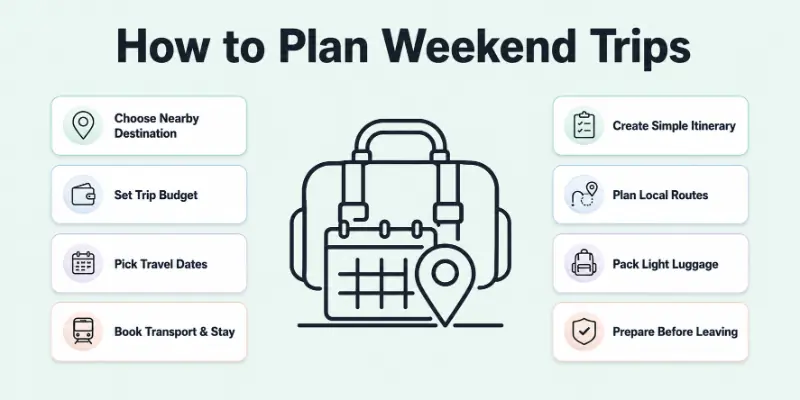 How to Plan Weekend Trips

Choose Nearby Destination

Set Trip Budget

Pick Travel Dates

Book Transport & Stay

Create Simple Itinerary

Plan Local Routes

Pack Light Luggage

Prepare Before Leaving